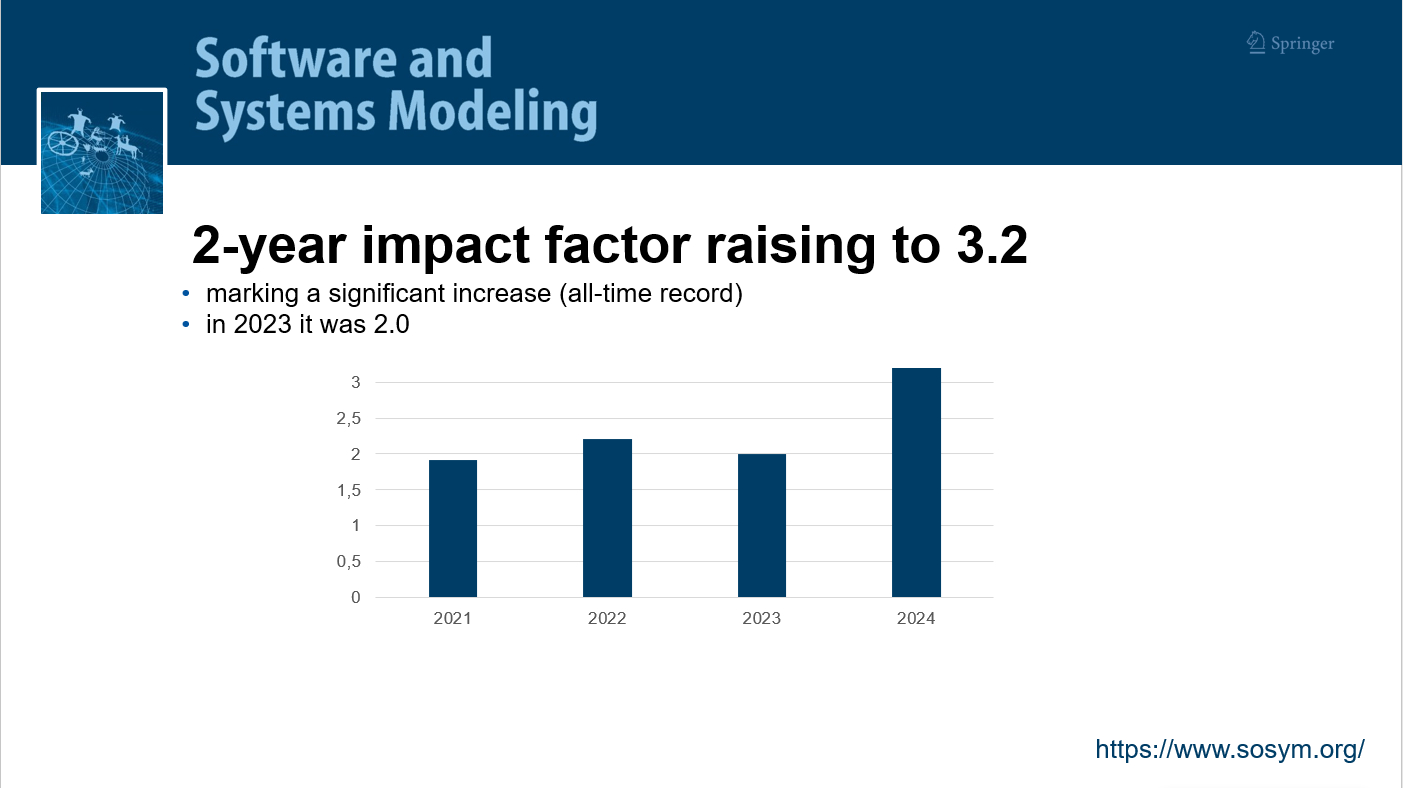 Software and Systems Modeling

Springer

2-year impact factor raising to 3.2

• marking a significant increase (all-time record)
• in 2023 it was 2.0

3
2,5
2
1,5
1
0,5
0

2021 2022 2023 2024

https://www.sosym.org/